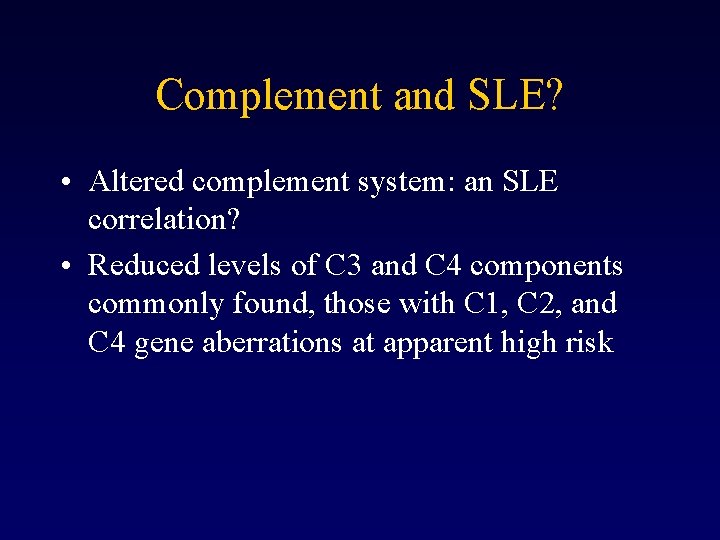 Complement and SLE?

• Altered complement system: an SLE correlation?

• Reduced levels of C3 and C4 components commonly found, those with C1, C2, and C4 gene aberrations at apparent high risk